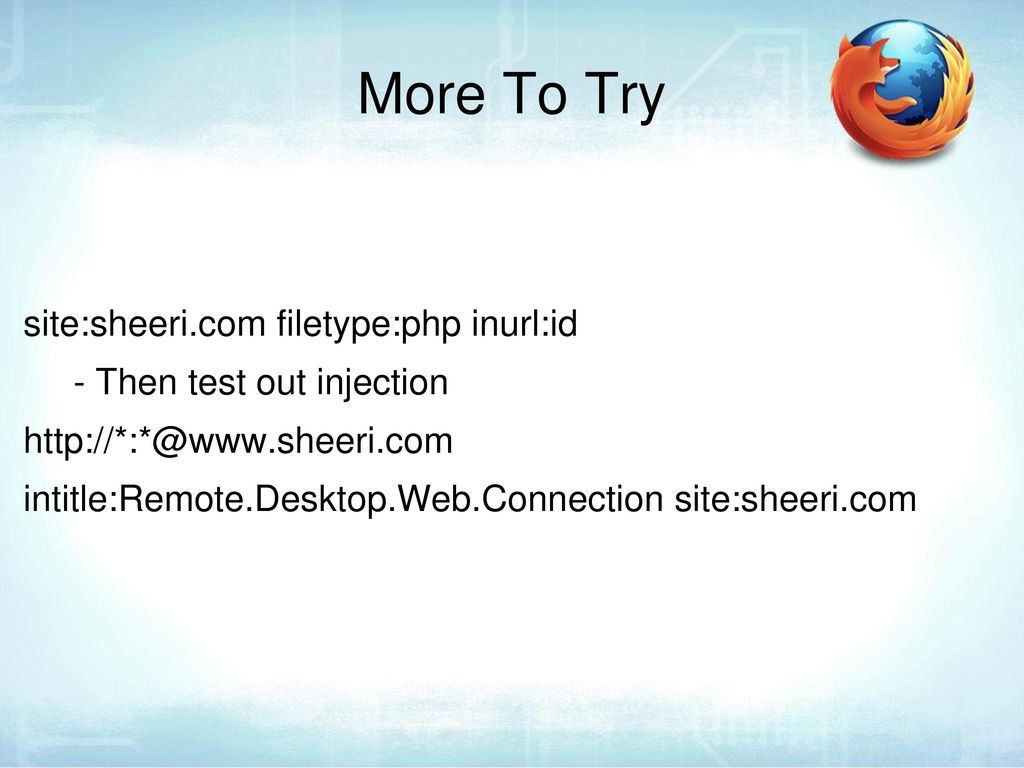 More To Try

site:sheeri.com filetype:php inurl:id

- Then test out injection

http://*:*@www.sheeri.com

intitle:Remote.Desktop.Web.Connection site:sheeri.com